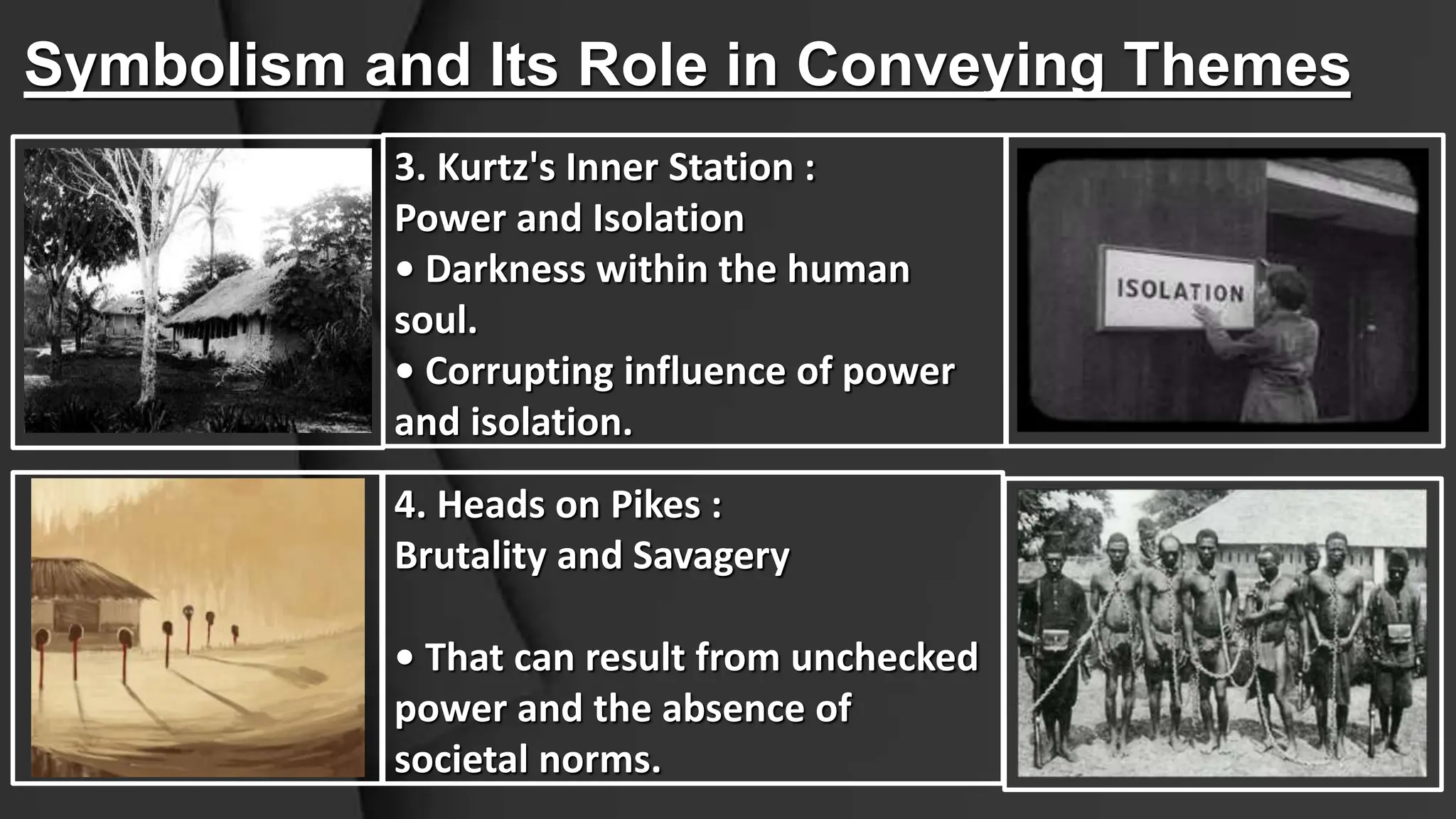 Symbolism and Its Role in Conveying Themes

3. Kurtz's Inner Station :
Power and Isolation
• Darkness within the human soul.
• Corrupting influence of power and isolation.

ISOLATION

4. Heads on Pikes :
Brutality and Savagery

• That can result from unchecked power and the absence of societal norms.